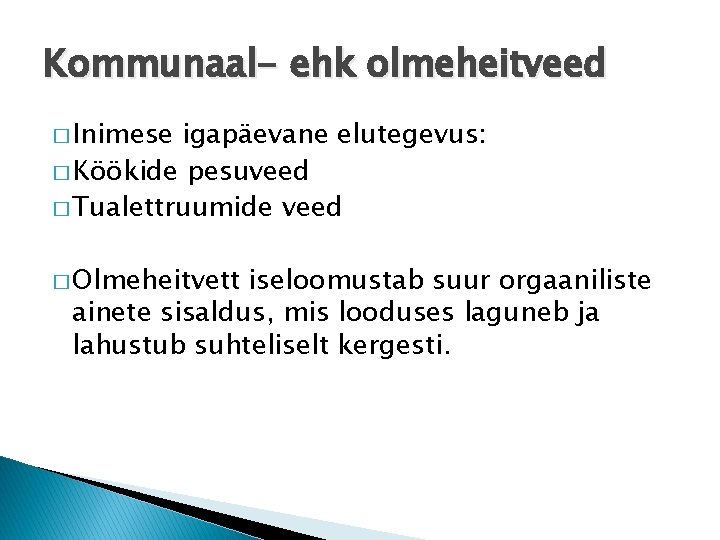 Kommunaal- ehk olmeheitveed

□ Inimese igapäevane elutegevus:
□ Köökide pesuveed
□ Tualettruumide veed

□ Olmeheitvett iseloomustab suur orgaaniliste ainete sisaldus, mis looduses laguneb ja lahustub suhteliselt kergesti.